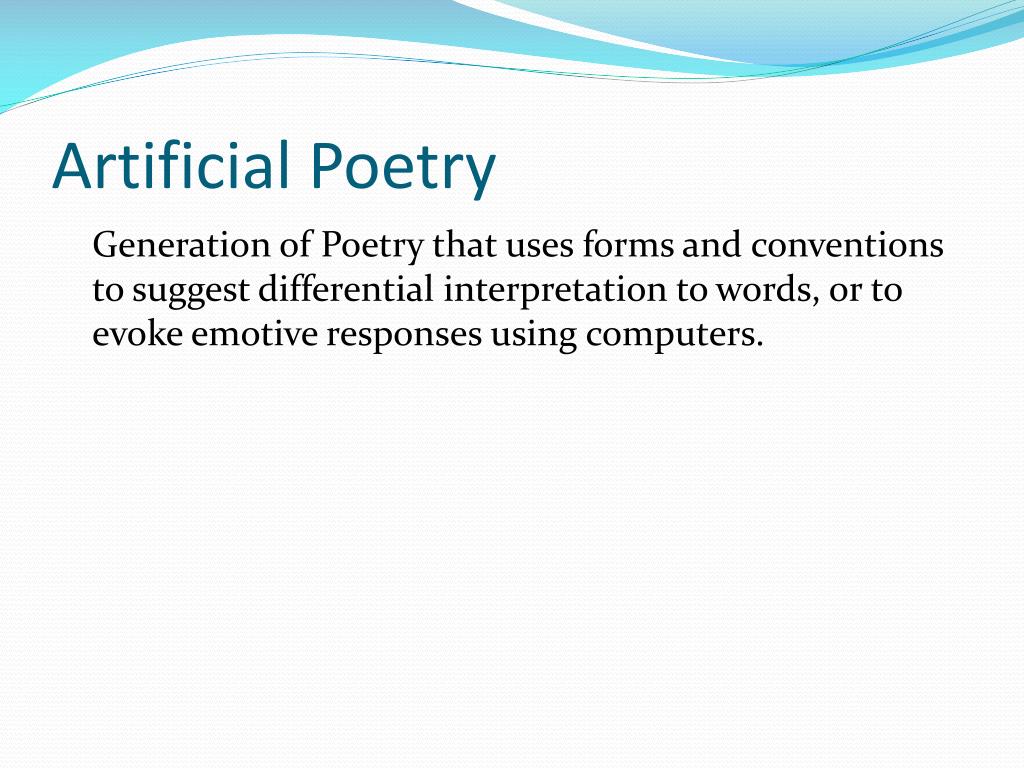 Artificial Poetry

Generation of Poetry that uses forms and conventions to suggest differential interpretation to words, or to evoke emotive responses using computers.